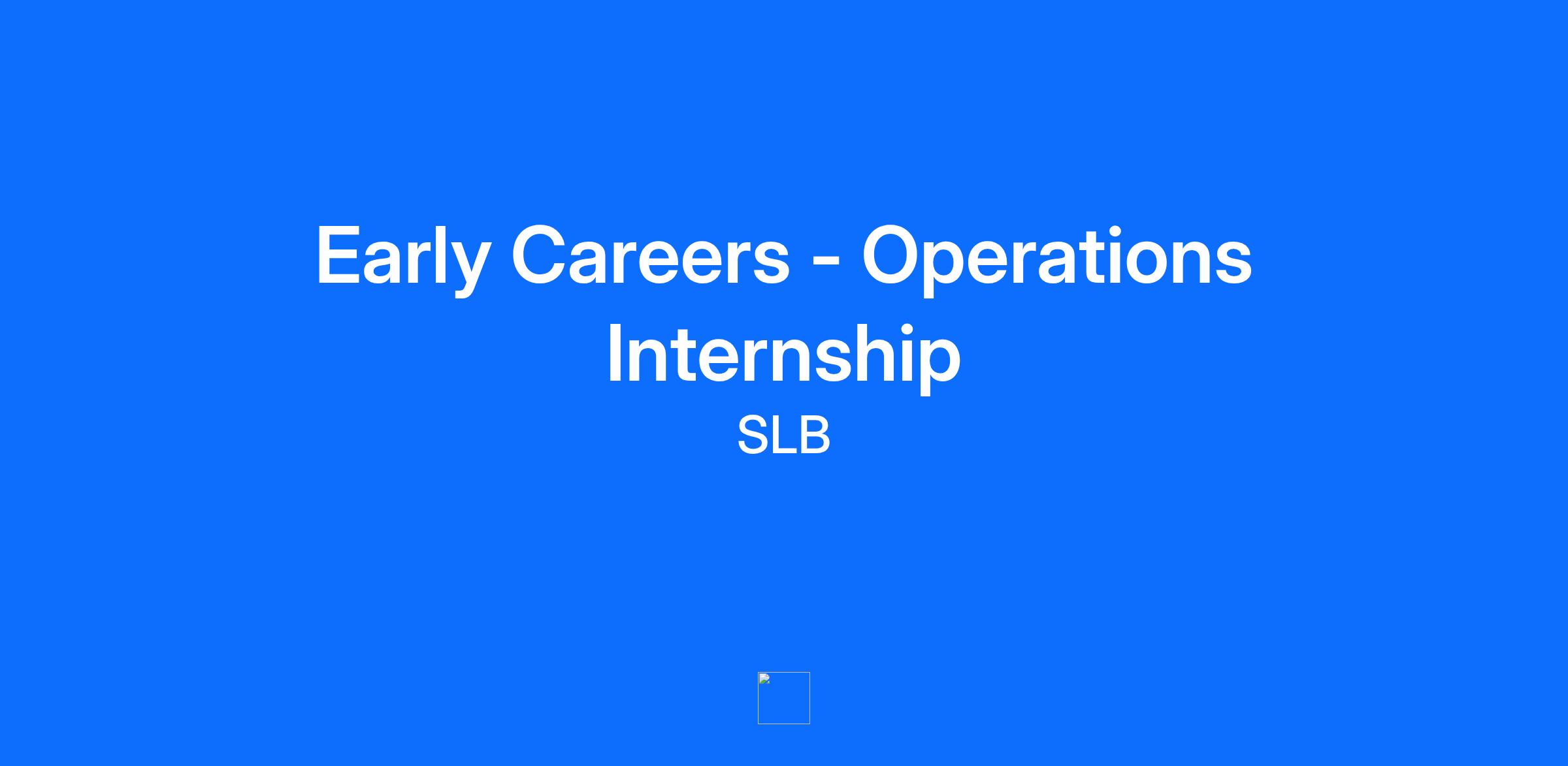 Early Careers - Operations Internship

SLB